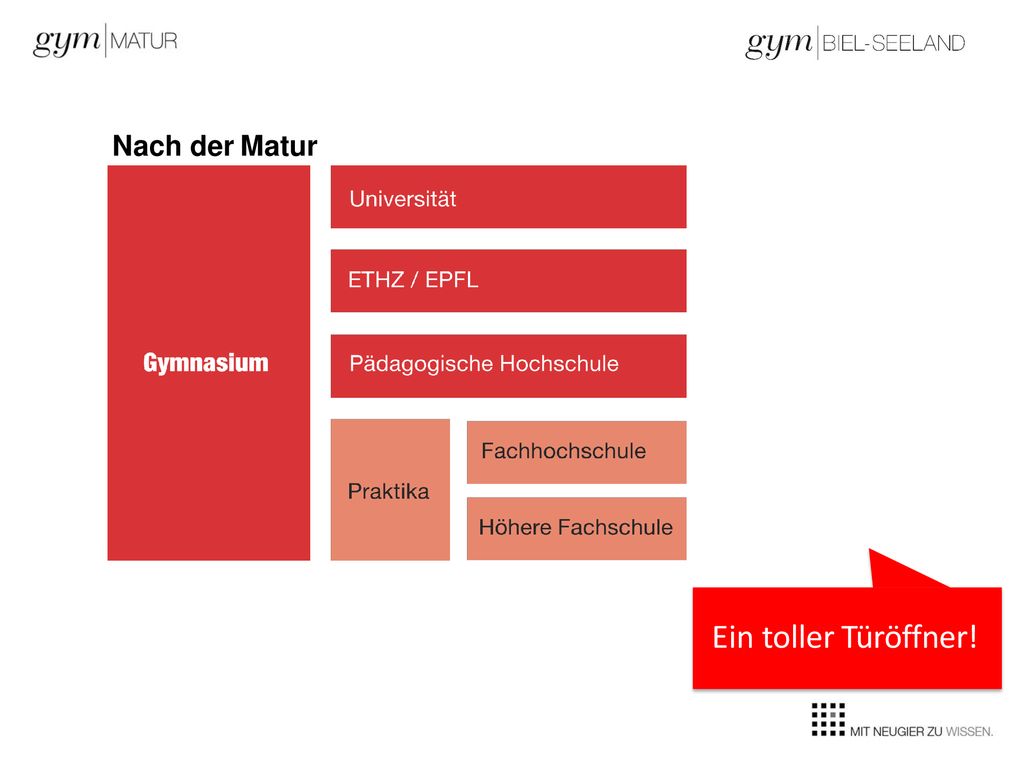 gym MATUR

gym BIEL-SEELAND

Nach der Matur

Gymnasium

Universität

ETHZ / EPFL

Pädagogische Hochschule

Praktika

Fachhochschule

Höhere Fachschule

Ein toller Türöffner!

MIT NEUGIER ZU WISSEN.